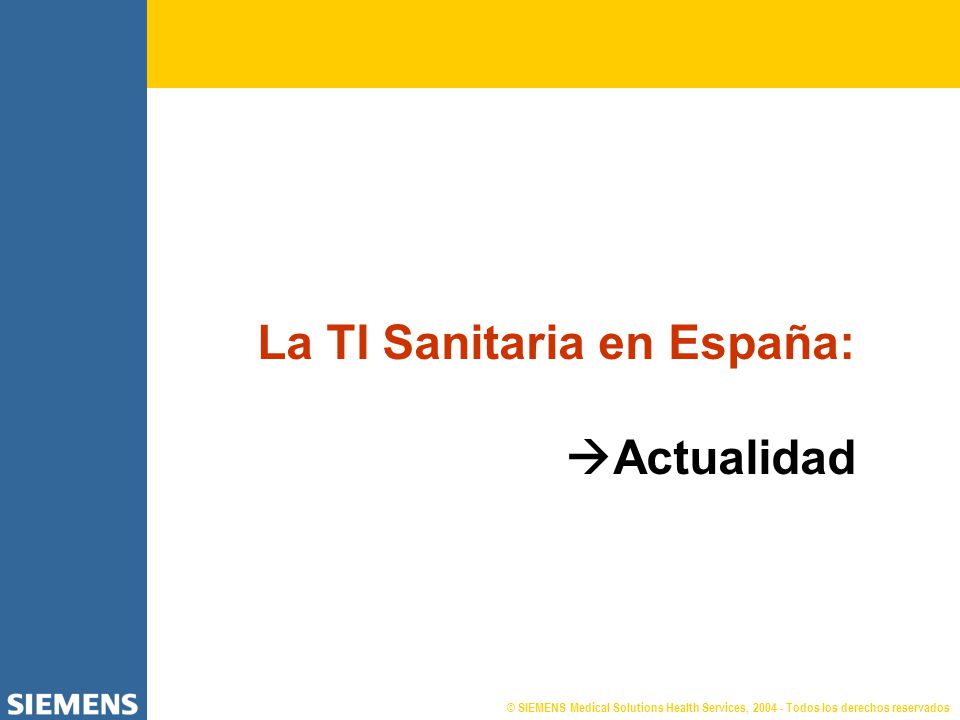 La TI Sanitaria en España:

→Actualidad

SIEMENS

© SIEMENS Medical Solutions Health Services, 2004 - Todos los derechos reservados